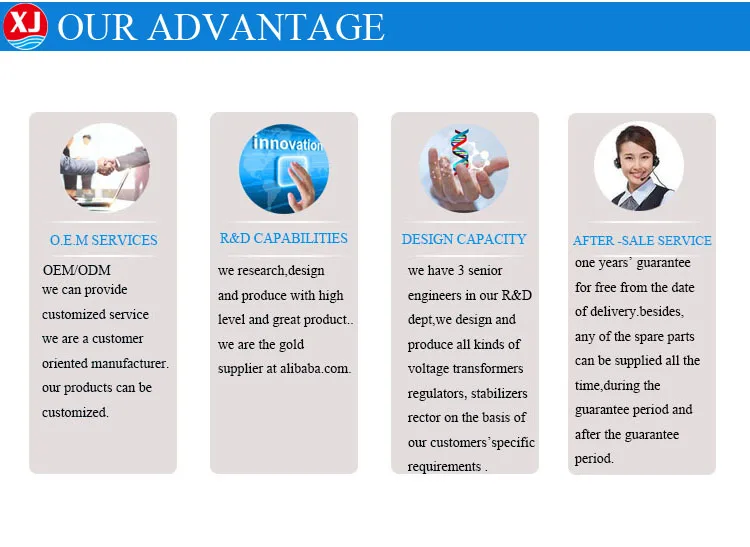 XJ OUR ADVANTAGE

innovation

O.E.M SERVICES

OEM/ODM
we can provide customized service we are a customer oriented manufacturer. our products can be customized.

R&D CAPABILITIES

we research,design and produce with high level and great product.. we are the gold supplier at alibaba.com.

DESIGN CAPACITY

we have 3 senior engineers in our R&D dept,we design and produce all kinds of voltage transformers regulators, stabilizers rector on the basis of our customers'specific requirements .

AFTER -SALE SERVICE

one years' guarantee for free from the date of delivery.besides, any of the spare parts can be supplied all the time,during the guarantee period and after the guarantee period.